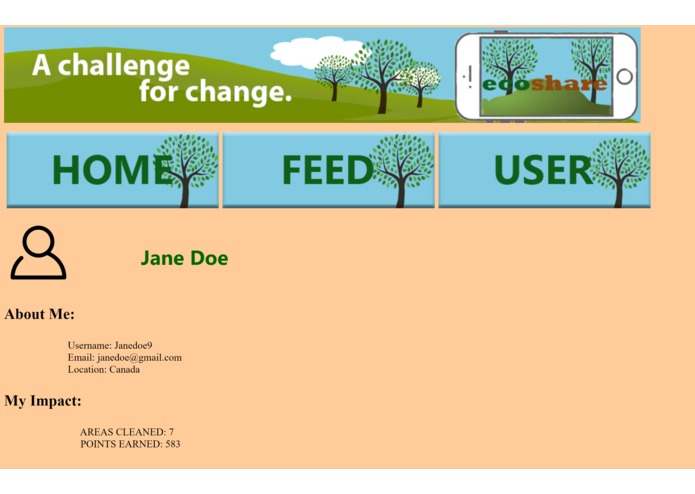 A challenge for change.

ecoshare

HOME

FEED

USER

Jane Doe

About Me:

Username: Janedoe9
Email: janedoe@gmail.com
Location: Canada

My Impact:

AREAS CLEANED: 7
POINTS EARNED: 583